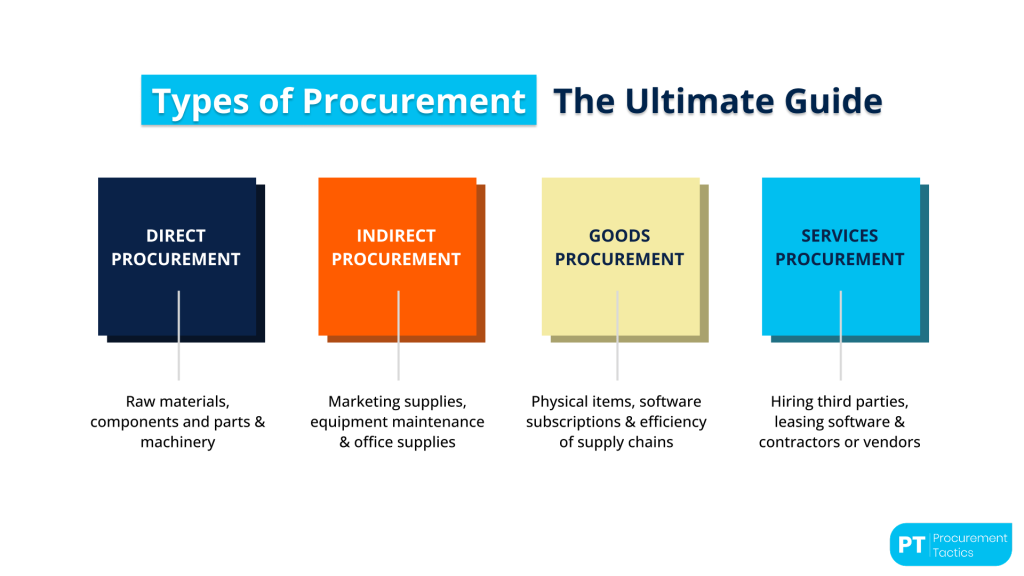 Types of Procurement The Ultimate Guide

DIRECT PROCUREMENT

Raw materials, components and parts & machinery

INDIRECT PROCUREMENT

Marketing supplies, equipment maintenance & office supplies

GOODS PROCUREMENT

Physical items, software subscriptions & efficiency of supply chains

SERVICES PROCUREMENT

Hiring third parties, leasing software & contractors or vendors

PT Procurement Tactics